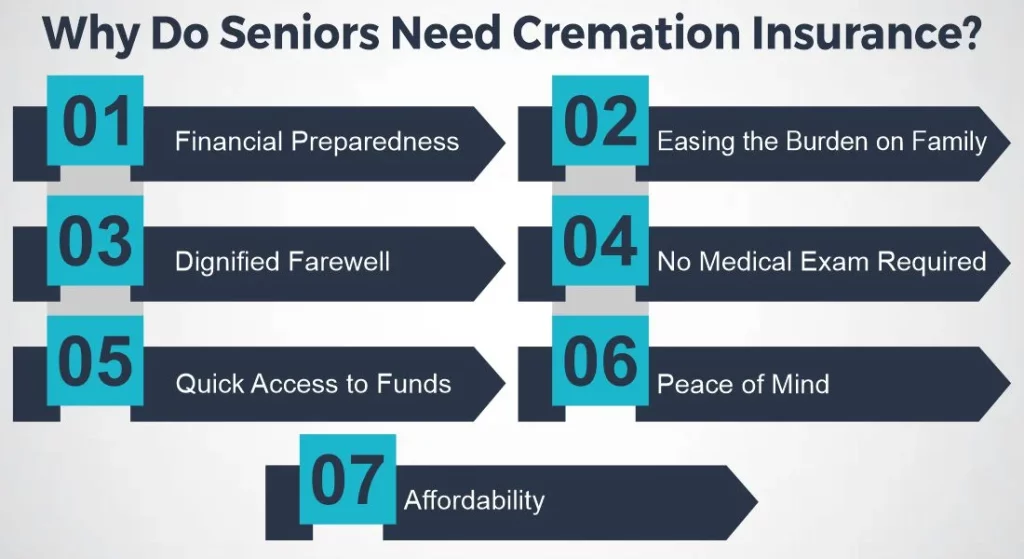 Why Do Seniors Need Cremation Insurance?

01 Financial Preparedness

02 Easing the Burden on Family

03 Dignified Farewell

04 No Medical Exam Required

05 Quick Access to Funds

06 Peace of Mind

07 Affordability